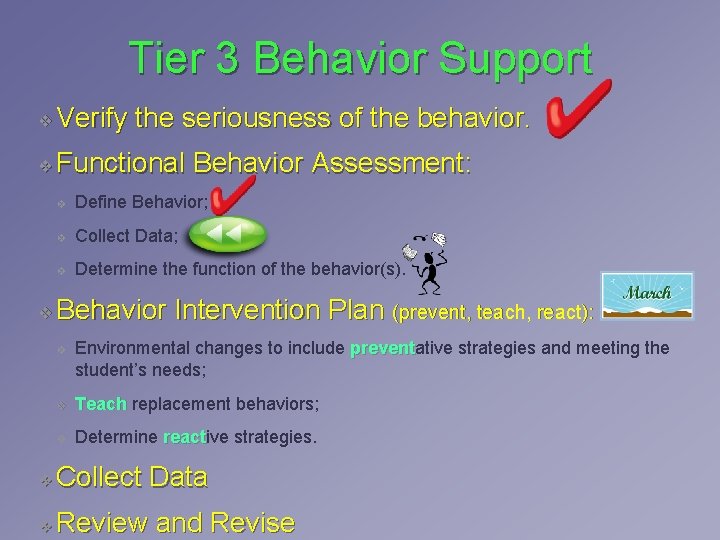 Tier 3 Behavior Support

Verify the seriousness of the behavior.

Functional Behavior Assessment:

Define Behavior;

Collect Data;

Determine the function of the behavior(s).

Behavior Intervention Plan (prevent, teach, react):

March

Environmental changes to include preventative strategies and meeting the student's needs;

Teach replacement behaviors;

Determine reactive strategies.

Collect Data

Review and Revise